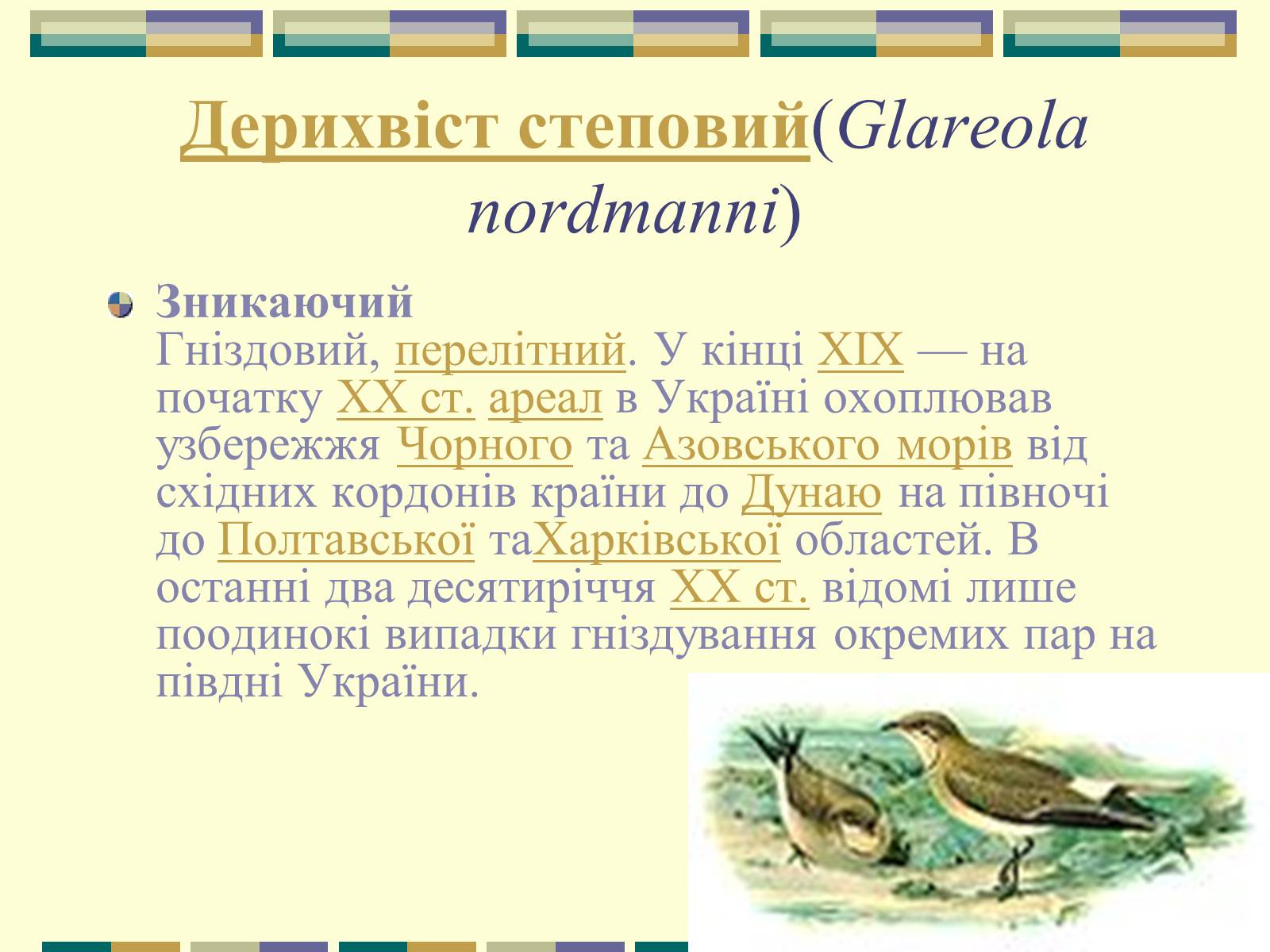 Дерихвіст степовий(Glareola nordmanni)

Зникаючий
Гніздовий, перелітний. У кінці XIX — на початку XX ст. ареал в Україні охоплював узбережжя Чорного та Азовського морів від східних кордонів країни до Дунаю на півночі до Полтавської таХарківської областей. В останні два десятиріччя XX ст. відомі лише поодинокі випадки гніздування окремих пар на півдні України.